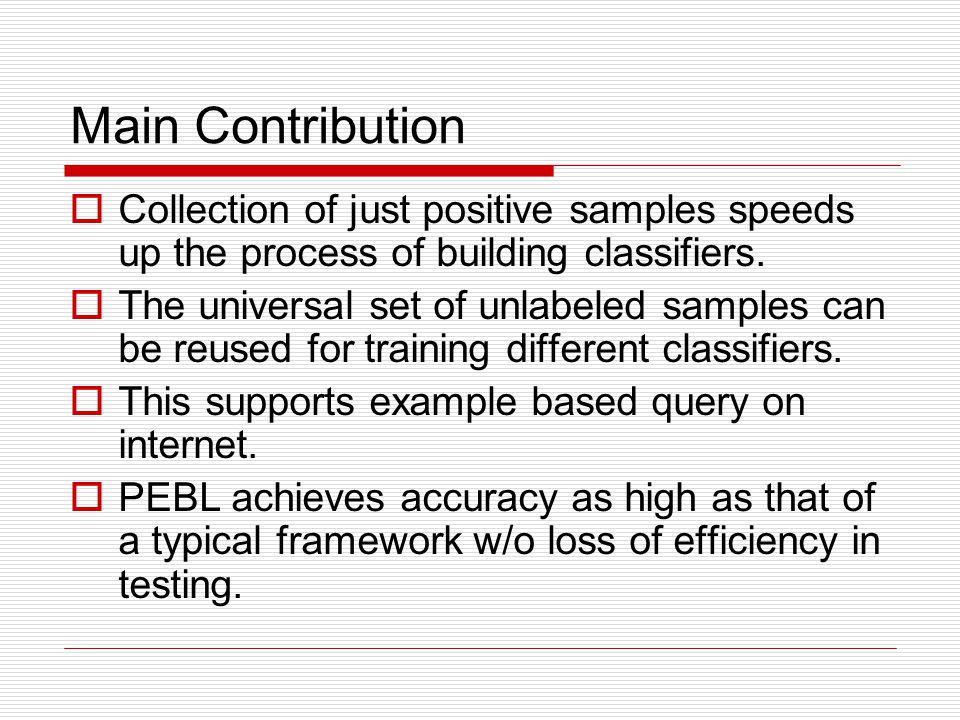 Main Contribution

Collection of just positive samples speeds up the process of building classifiers.

The universal set of unlabeled samples can be reused for training different classifiers.

This supports example based query on internet.

PEBL achieves accuracy as high as that of a typical framework w/o loss of efficiency in testing.